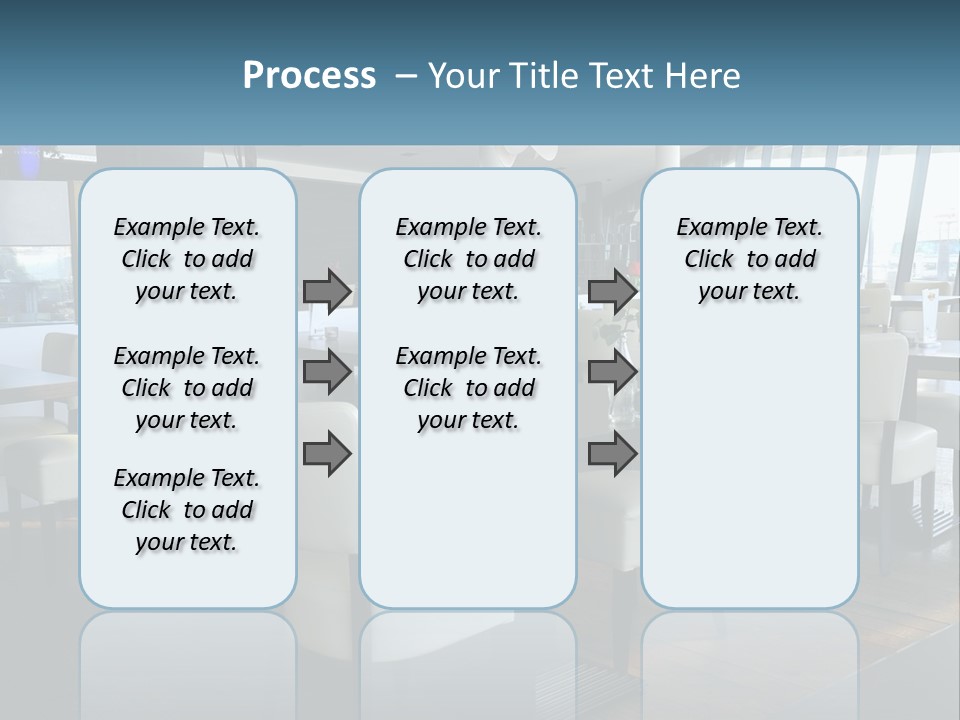 Process – Your Title Text Here

Example Text. Click to add your text.

Example Text. Click to add your text.

Example Text. Click to add your text.

Example Text. Click to add your text.

Example Text. Click to add your text.

Example Text. Click to add your text.